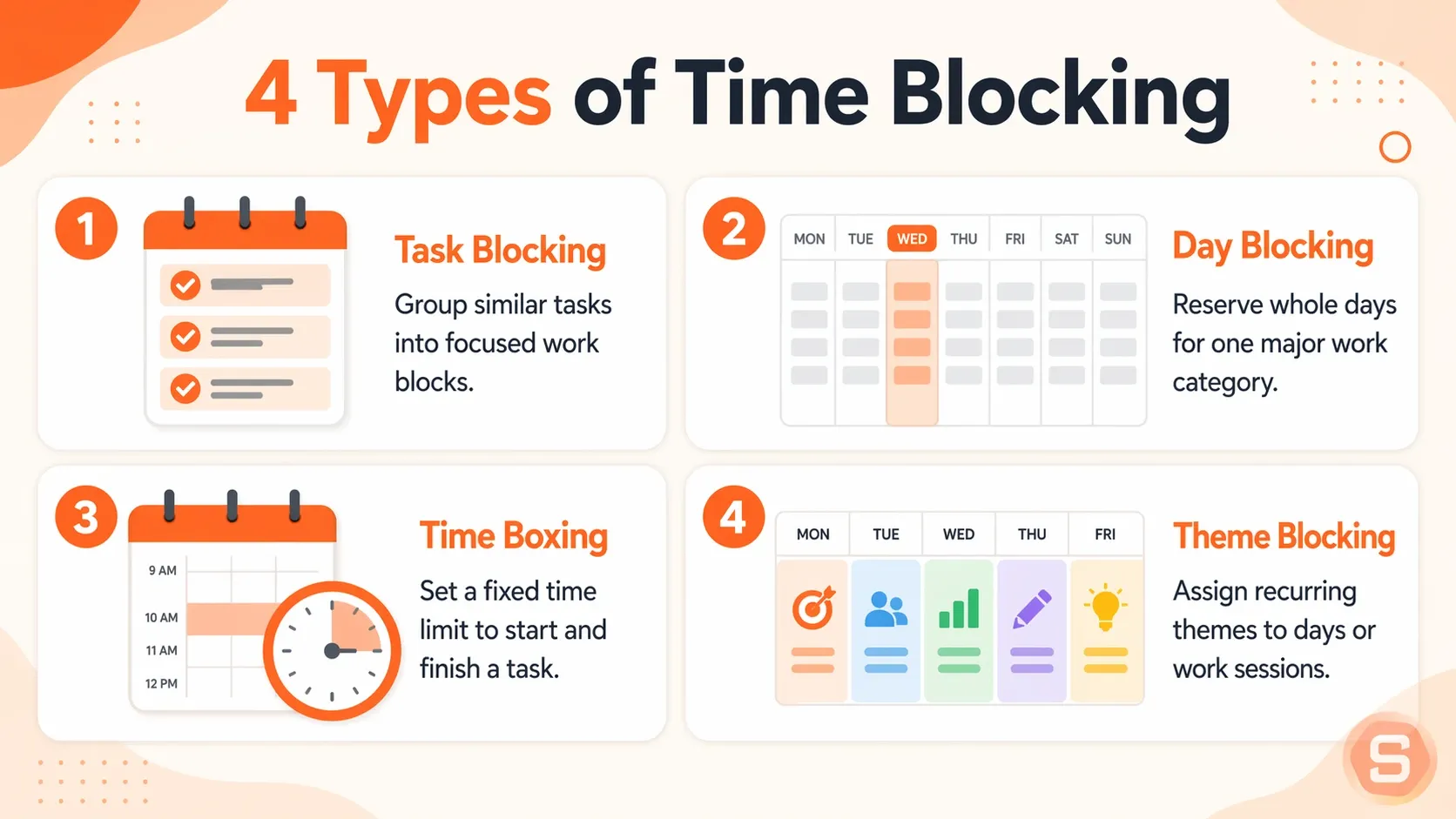 4 Types of Time Blocking

1

Task Blocking

Group similar tasks into focused work blocks.

2

MON TUE WED THU FRI SAT SUN

Day Blocking

Reserve whole days for one major work category.

3

9 AM
10 AM
11 AM
12 PM

Time Boxing

Set a fixed time limit to start and finish a task.

4

MON TUE WED THU FRI

Theme Blocking

Assign recurring themes to days or work sessions.

S